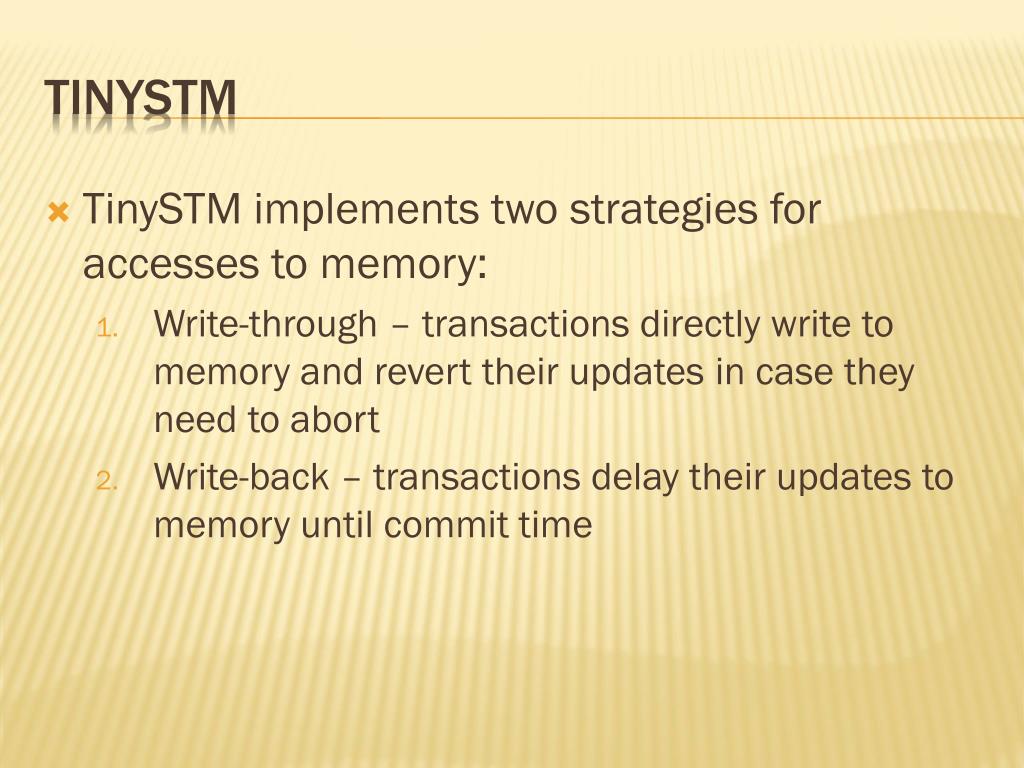 TINYSTM

TinySTM implements two strategies for accesses to memory:

1. Write-through – transactions directly write to memory and revert their updates in case they need to abort
2. Write-back – transactions delay their updates to memory until commit time